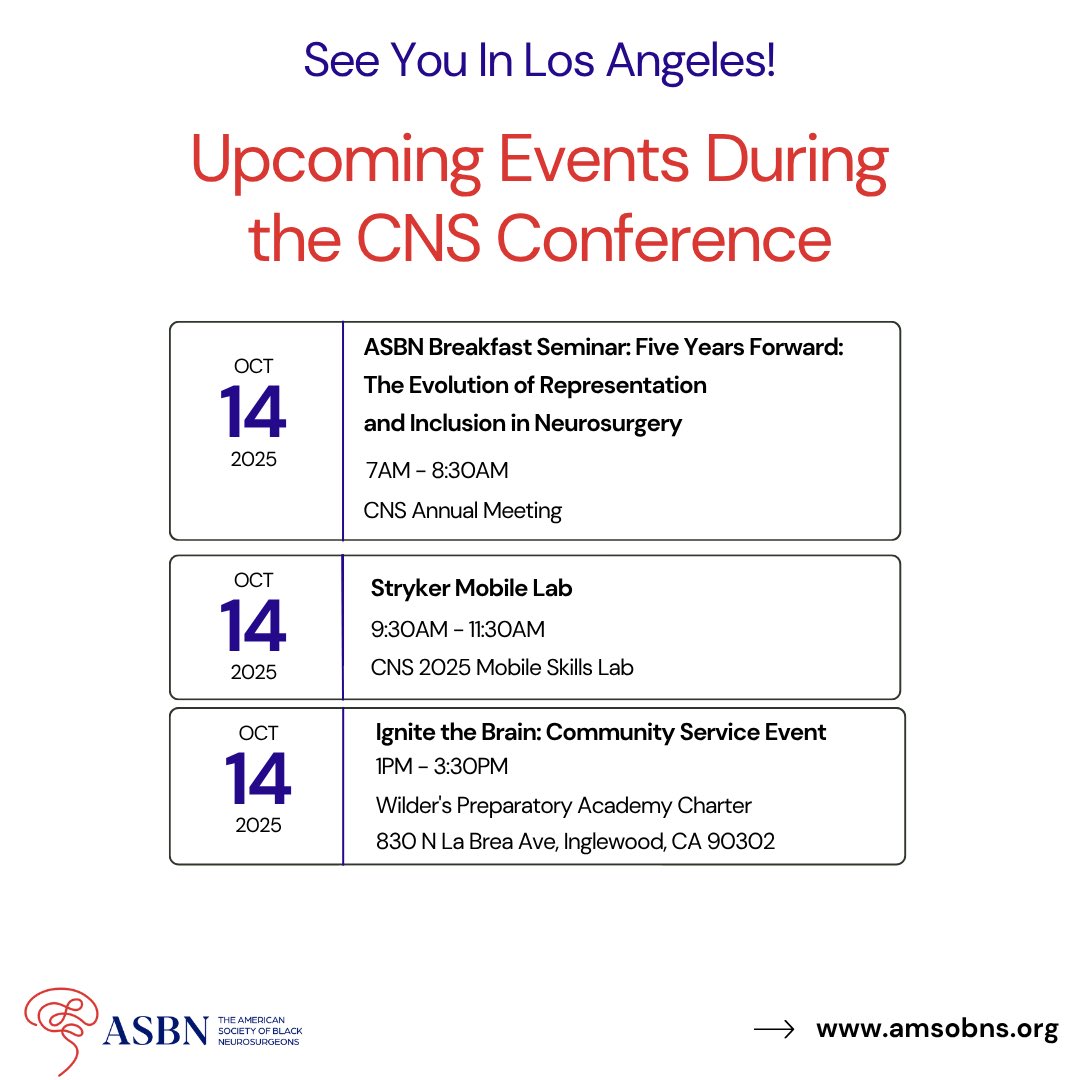 See You In Los Angeles!

Upcoming Events During the CNS Conference

OCT
14
2025

ASBN Breakfast Seminar: Five Years Forward: The Evolution of Representation and Inclusion in Neurosurgery

7AM - 8:30AM

CNS Annual Meeting

OCT
14
2025

Stryker Mobile Lab

9:30AM - 11:30AM

CNS 2025 Mobile Skills Lab

OCT
14
2025

Ignite the Brain: Community Service Event

1PM - 3:30PM

Wilder's Preparatory Academy Charter
830 N La Brea Ave, Inglewood, CA 90302

ASBN THE AMERICAN SOCIETY OF BLACK NEUROSURGEONS

www.amsobns.org